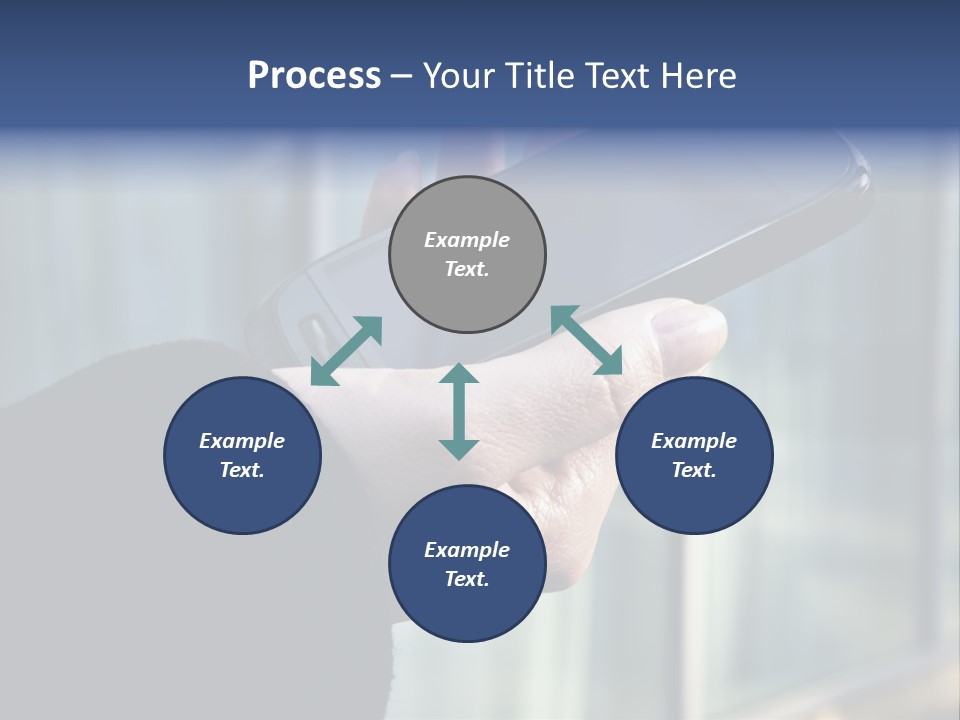 Process – Your Title Text Here

Example Text.

Example Text.

Example Text.

Example Text.